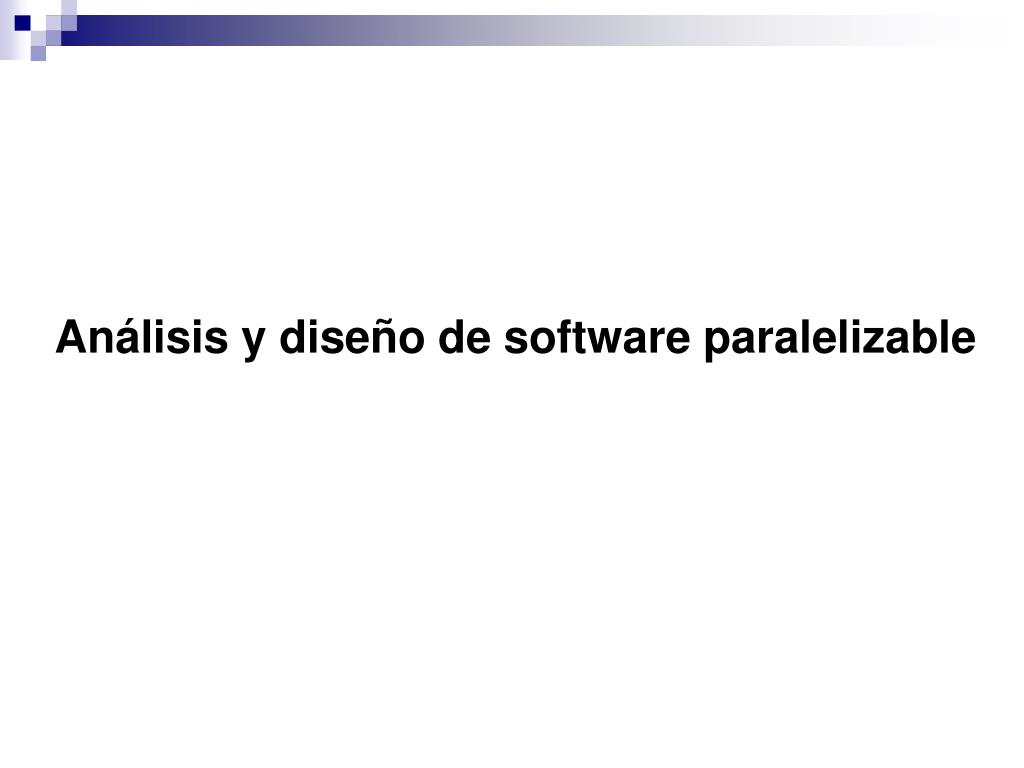 Análisis y diseño de software paralelizable